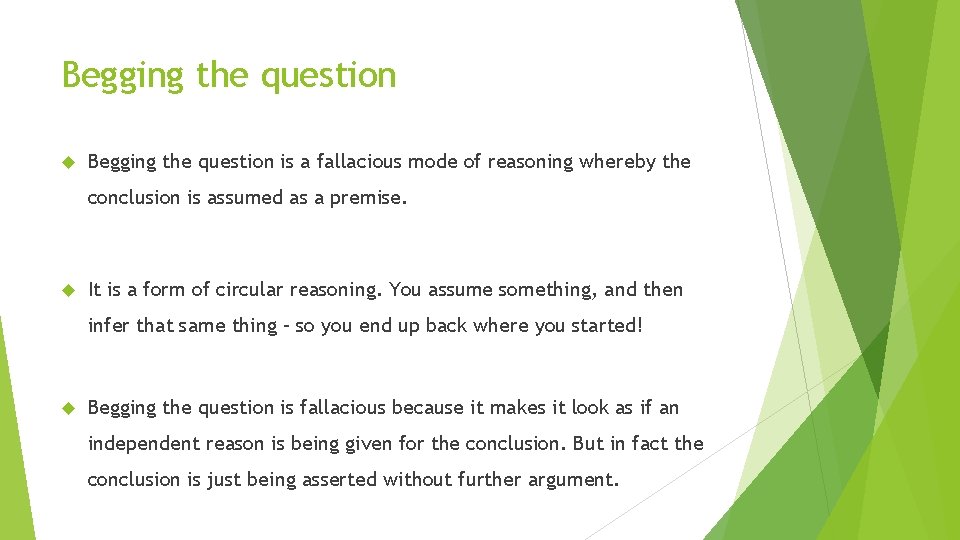 Begging the question

Begging the question is a fallacious mode of reasoning whereby the conclusion is assumed as a premise.

It is a form of circular reasoning. You assume something, and then infer that same thing - so you end up back where you started!

Begging the question is fallacious because it makes it look as if an independent reason is being given for the conclusion. But in fact the conclusion is just being asserted without further argument.